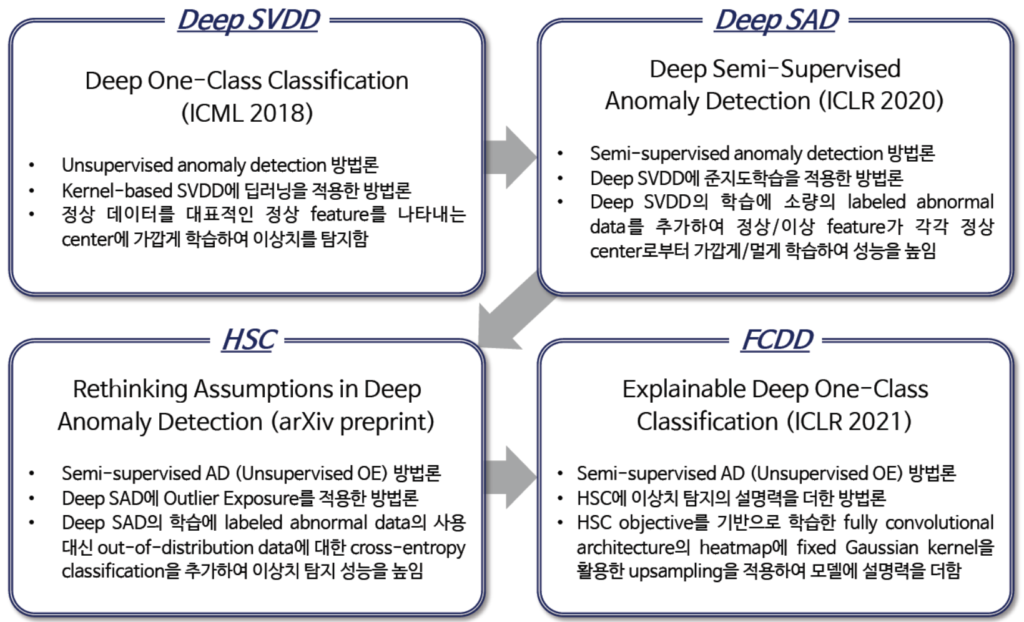 Deep SVDD

Deep One-Class Classification (ICML 2018)

• Unsupervised anomaly detection 방법론
• Kernel-based SVDD에 딥러닝을 적용한 방법론
• 정상 데이터를 대표적인 정상 feature를 나타내는 center에 가깝게 학습하여 이상치를 탐지함

Deep SAD

Deep Semi-Supervised Anomaly Detection (ICLR 2020)

• Semi-supervised anomaly detection 방법론
• Deep SVDD에 준지도학습을 적용한 방법론
• Deep SVDD의 학습에 소량의 labeled abnormal data를 추가하여 정상/이상 feature가 각각 정상 center로부터 가깝게/멀게 학습하여 성능을 높임

HSC

Rethinking Assumptions in Deep Anomaly Detection (arXiv preprint)

• Semi-supervised AD (Unsupervised OE) 방법론
• Deep SAD에 Outlier Exposure를 적용한 방법론
• Deep SAD의 학습에 labeled abnormal data의 사용 대신 out-of-distribution data에 대한 cross-entropy classification을 추가하여 이상치 탐지 성능을 높임

FCDD

Explainable Deep One-Class Classification (ICLR 2021)

• Semi-supervised AD (Unsupervised OE) 방법론
• HSC에 이상치 탐지의 설명력을 더한 방법론
• HSC objective를 기반으로 학습한 fully convolutional architecture의 heatmap에 fixed Gaussian kernel을 활용한 upsampling을 적용하여 모델에 설명력을 더함